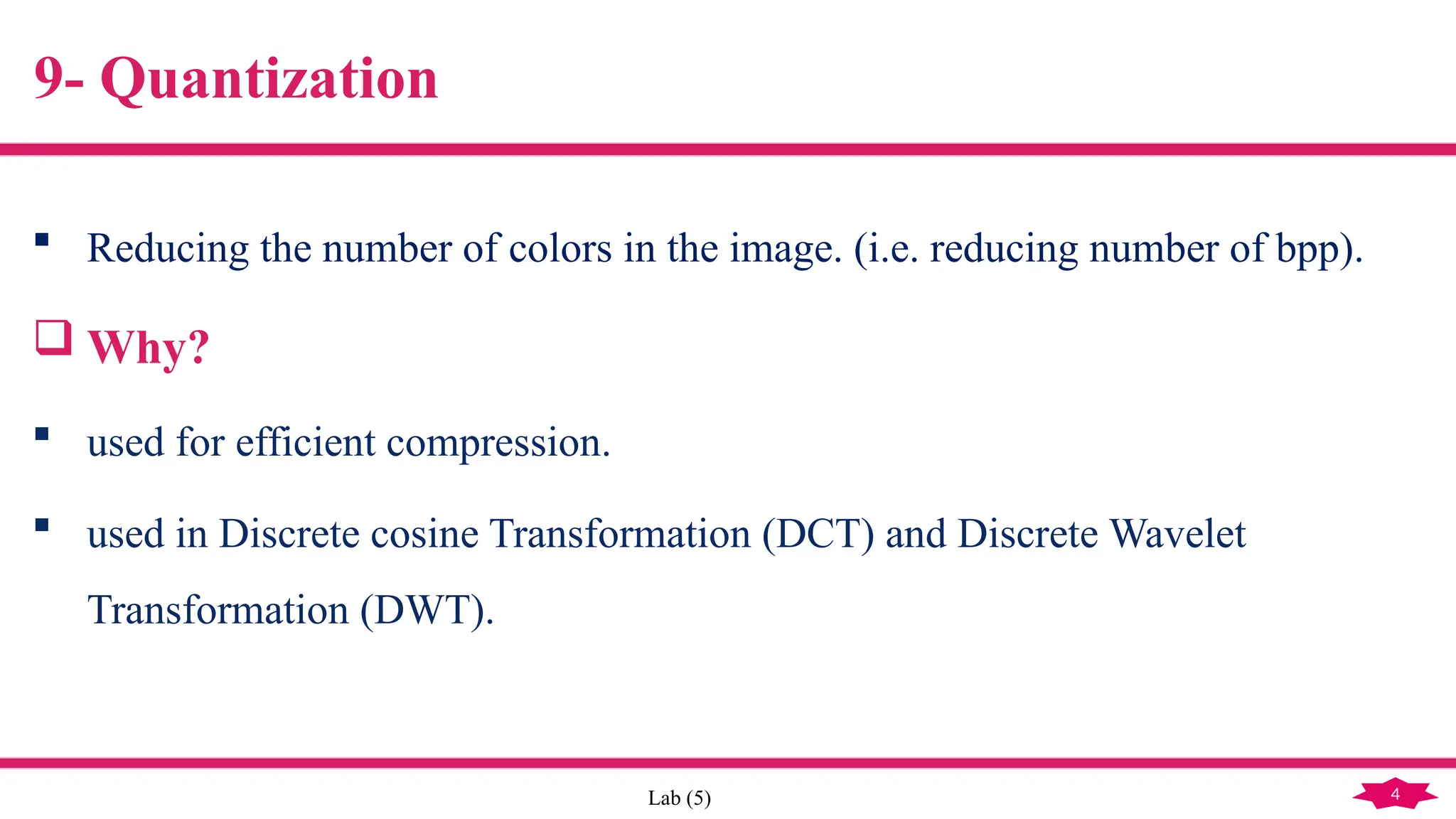 9- Quantization

▪ Reducing the number of colors in the image. (i.e. reducing number of bpp).

❑ Why?

▪ used for efficient compression.

▪ used in Discrete cosine Transformation (DCT) and Discrete Wavelet Transformation (DWT).

Lab (5)

4